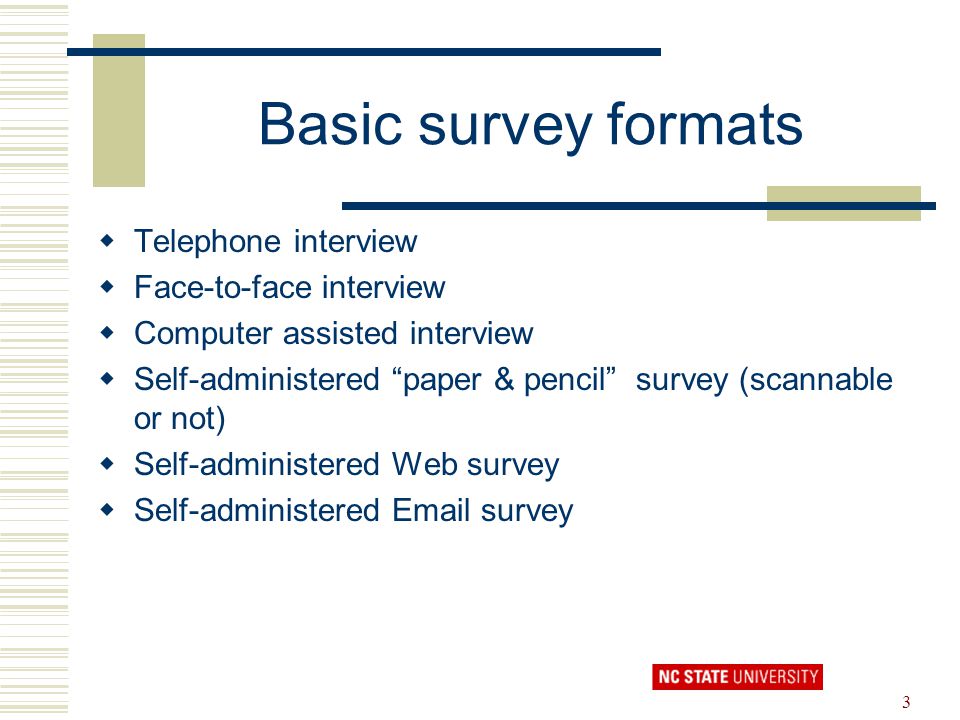 Basic survey formats

- Telephone interview
- Face-to-face interview
- Computer assisted interview
- Self-administered “paper & pencil” survey (scannable or not)
- Self-administered Web survey
- Self-administered Email survey

NC STATE UNIVERSITY

3